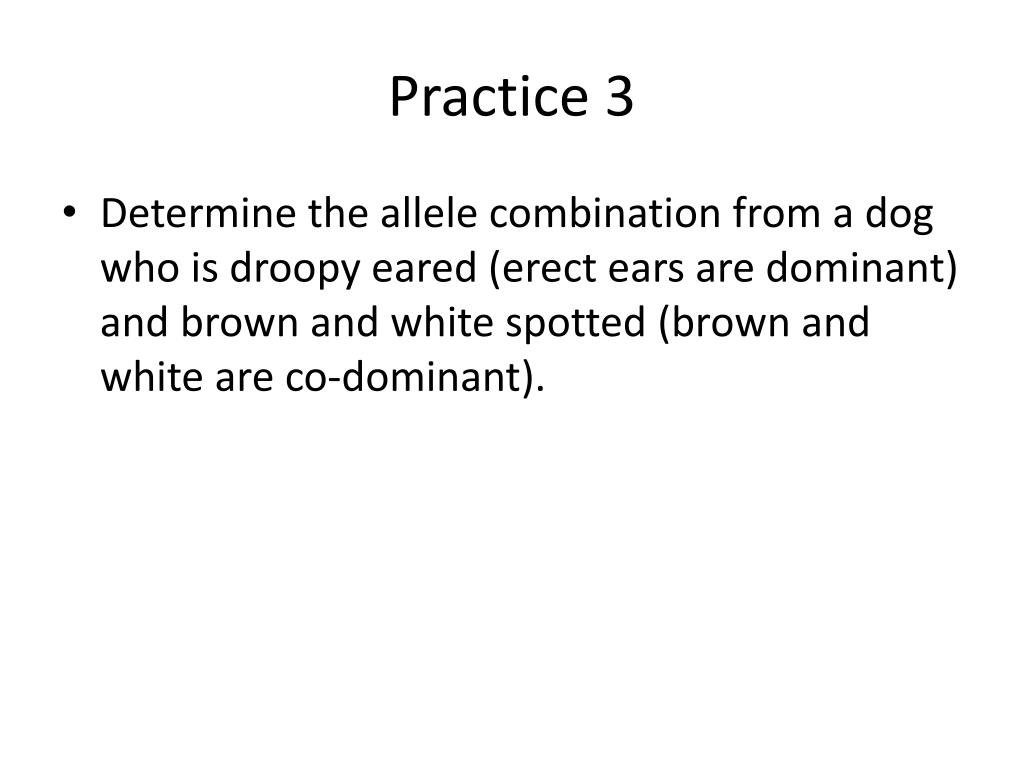 Practice 3

• Determine the allele combination from a dog who is droopy eared (erect ears are dominant) and brown and white spotted (brown and white are co-dominant).